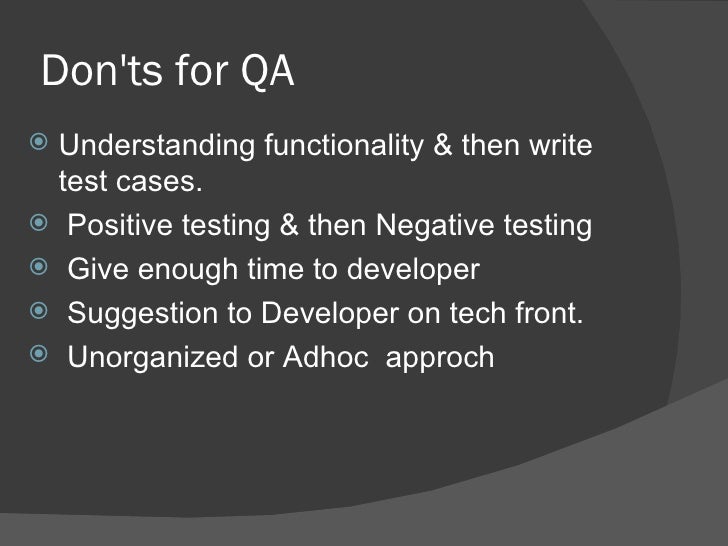 Don'ts for QA

Understanding functionality & then write test cases.

Positive testing & then Negative testing

Give enough time to developer

Suggestion to Developer on tech front.

Unorganized or Adhoc approch